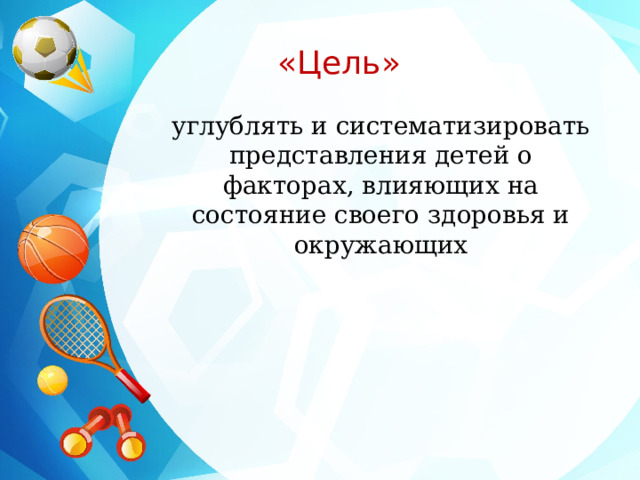 «Цель»

углублять и систематизировать представления детей о факторах, влияющих на состояние своего здоровья и окружающих